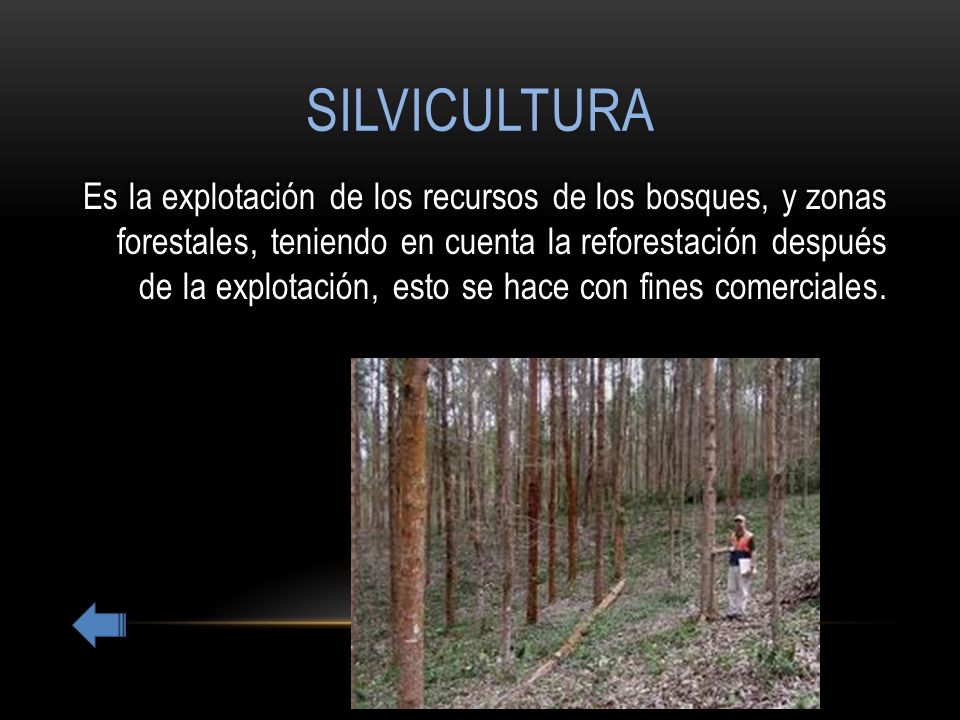 SILVICULTURA

Es la explotación de los recursos de los bosques, y zonas forestales, teniendo en cuenta la reforestación después de la explotación, esto se hace con fines comerciales.